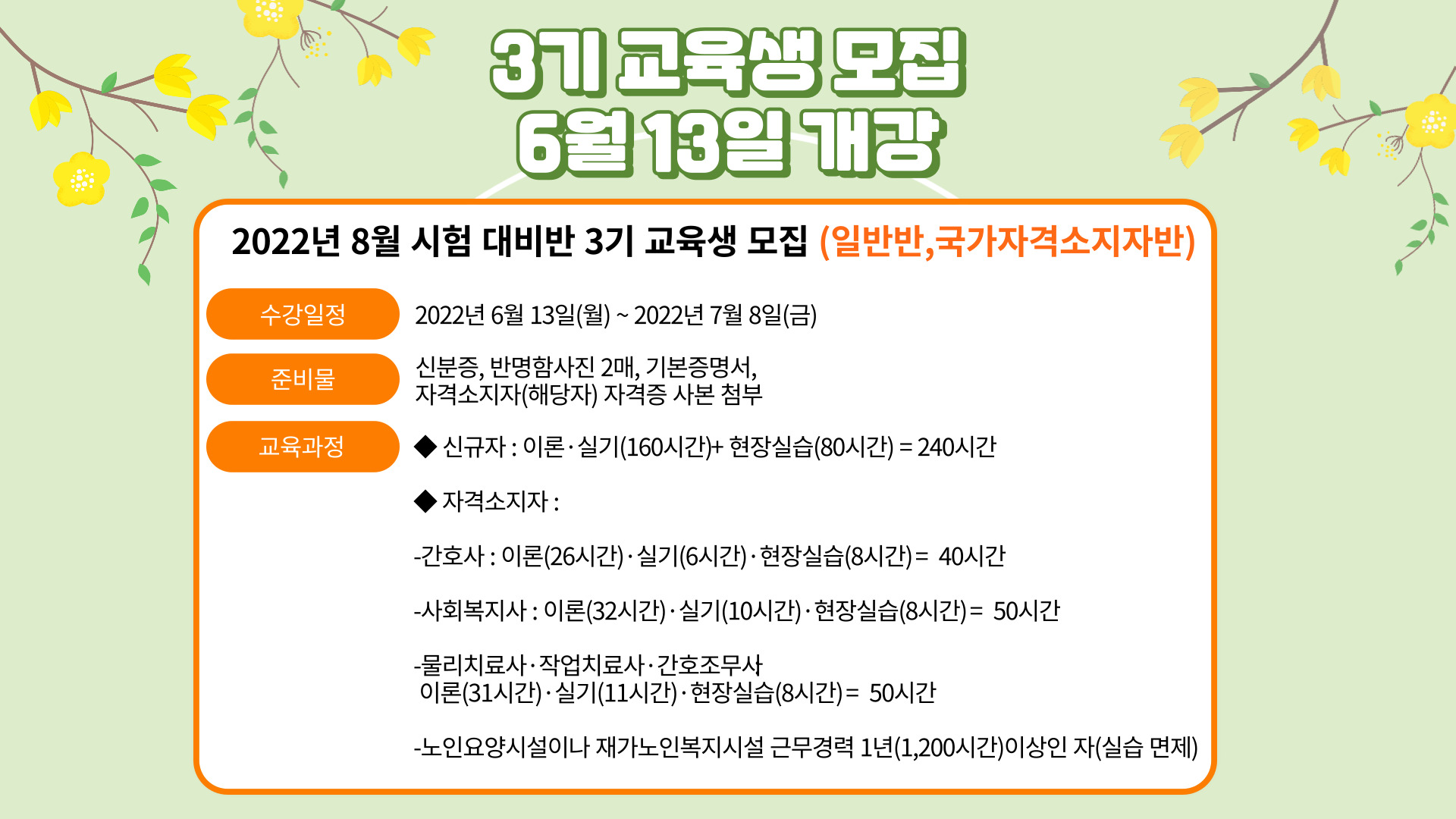 3기 교육생 모집
6월 13일 개강

2022년 8월 시험 대비반 3기 교육생 모집 (일반반,국가자격소지자반)

수강일정
2022년 6월 13일(월) ~ 2022년 7월 8일(금)

준비물
신분증, 반명함사진 2매, 기본증명서, 자격소지자(해당자) 자격증 사본 첨부

교육과정
◆ 신규자 : 이론·실기(160시간)+ 현장실습(80시간) = 240시간

◆ 자격소지자 :

-간호사 : 이론(26시간)·실기(6시간)·현장실습(8시간)= 40시간

-사회복지사 : 이론(32시간)·실기(10시간)·현장실습(8시간)= 50시간

-물리치료사·작업치료사·간호조무사
이론(31시간)·실기(11시간)·현장실습(8시간)= 50시간

-노인요양시설이나 재가노인복지시설 근무경력 1년(1,200시간)이상인 자(실습 면제)